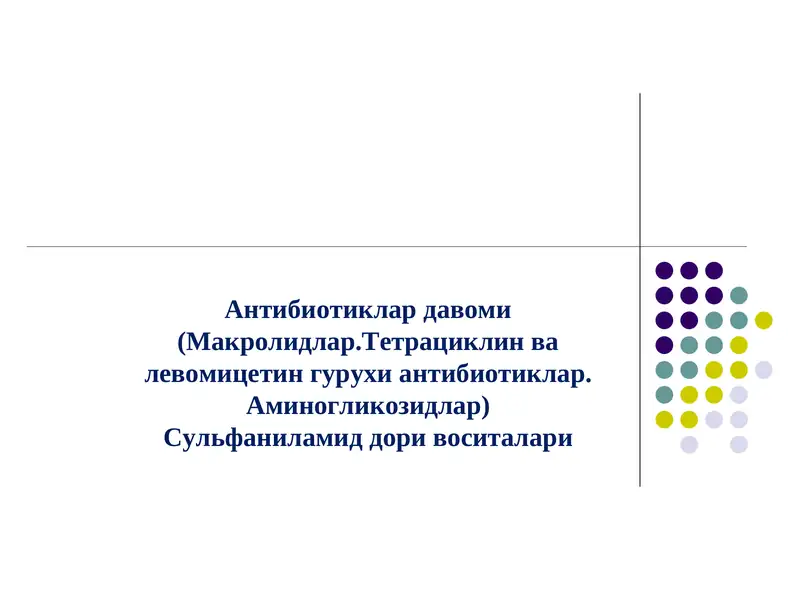 Антибиотиклар давоми (Макролидлар.Тетрациклин ва левомицетин гурухи антибиотиклар. Аминогликозидлар) Сульфаниламид дори воситалари